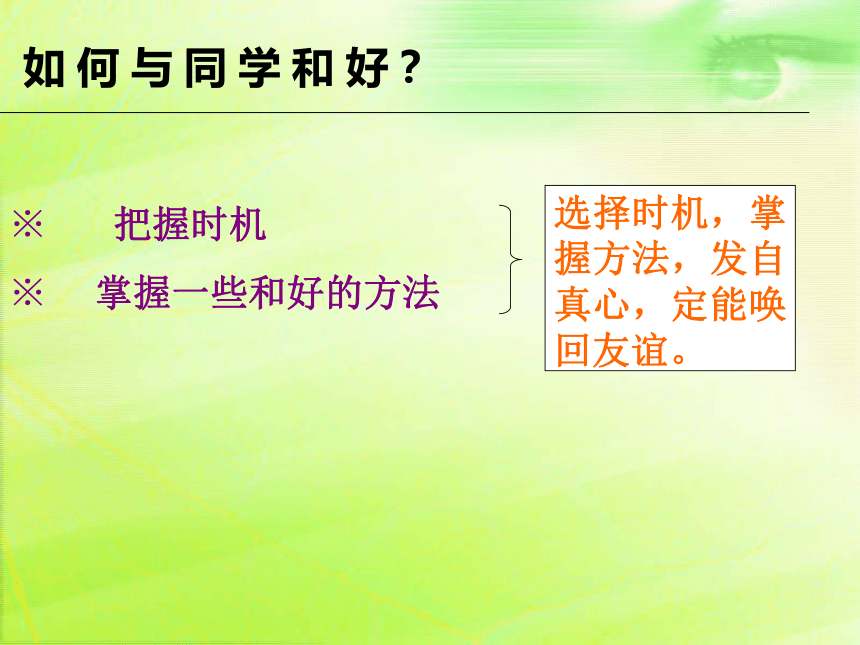 如何与同学和好？

※ 把握时机

※ 掌握一些和好的方法

选择时机，掌握方法，发自真心，定能唤回友谊。